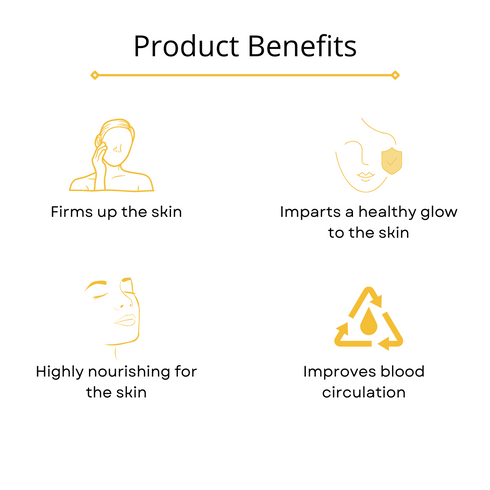 Product Benefits

Firms up the skin

Imparts a healthy glow to the skin

Highly nourishing for the skin

Improves blood circulation